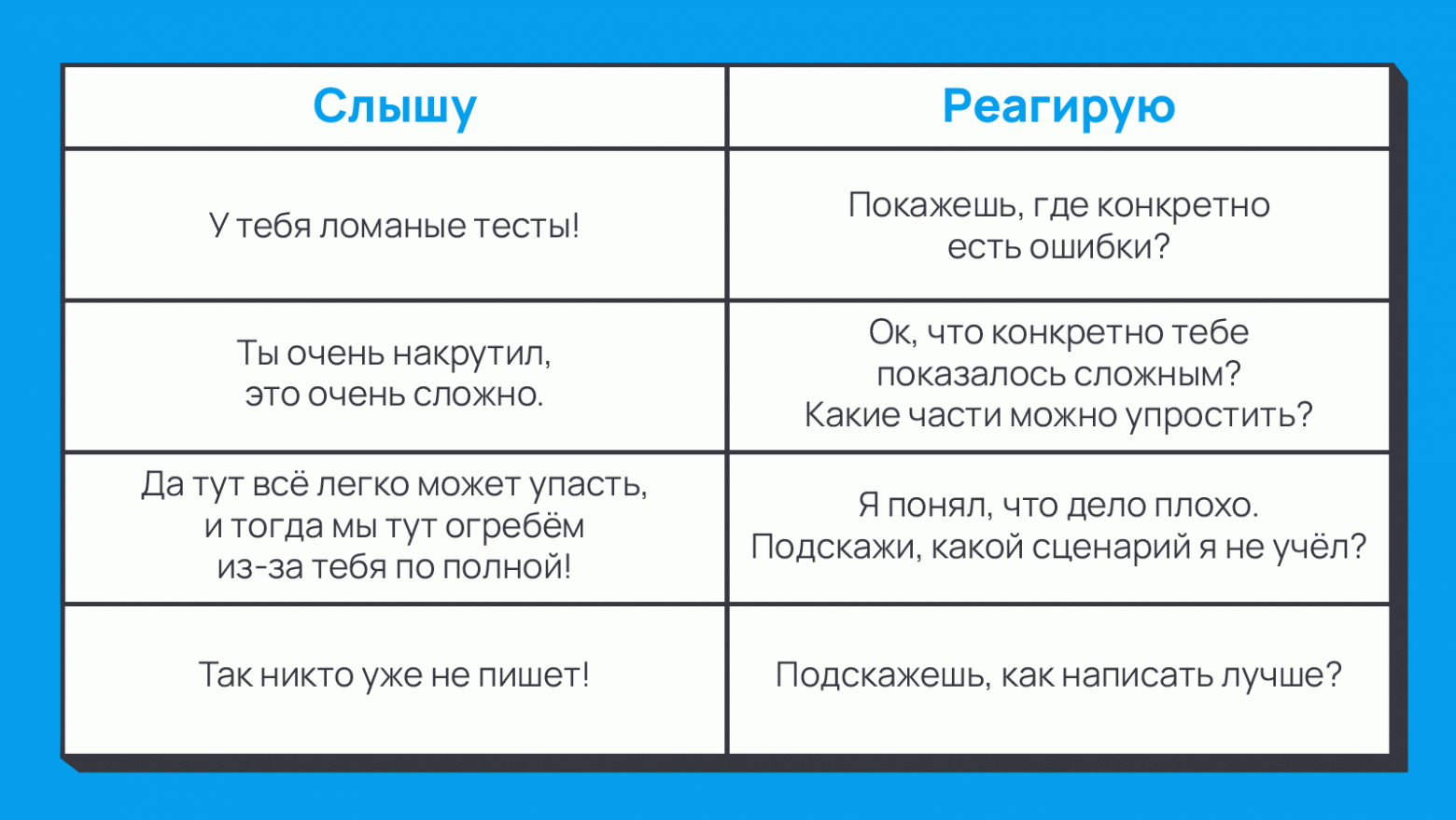 | Слышу | Реагирую |
|---|---|
| У тебя ломаные тесты! | Покажешь, где конкретно есть ошибки? |
| Ты очень накрутил, это очень сложно. | Ок, что конкретно тебе показалось сложным? Какие части можно упростить? |
| Да тут всё легко может упасть, и тогда мы тут огребём из-за тебя по полной! | Я понял, что дело плохо. Подскажи, какой сценарий я не учёл? |
| Так никто уже не пишет! | Подскажешь, как написать лучше? |